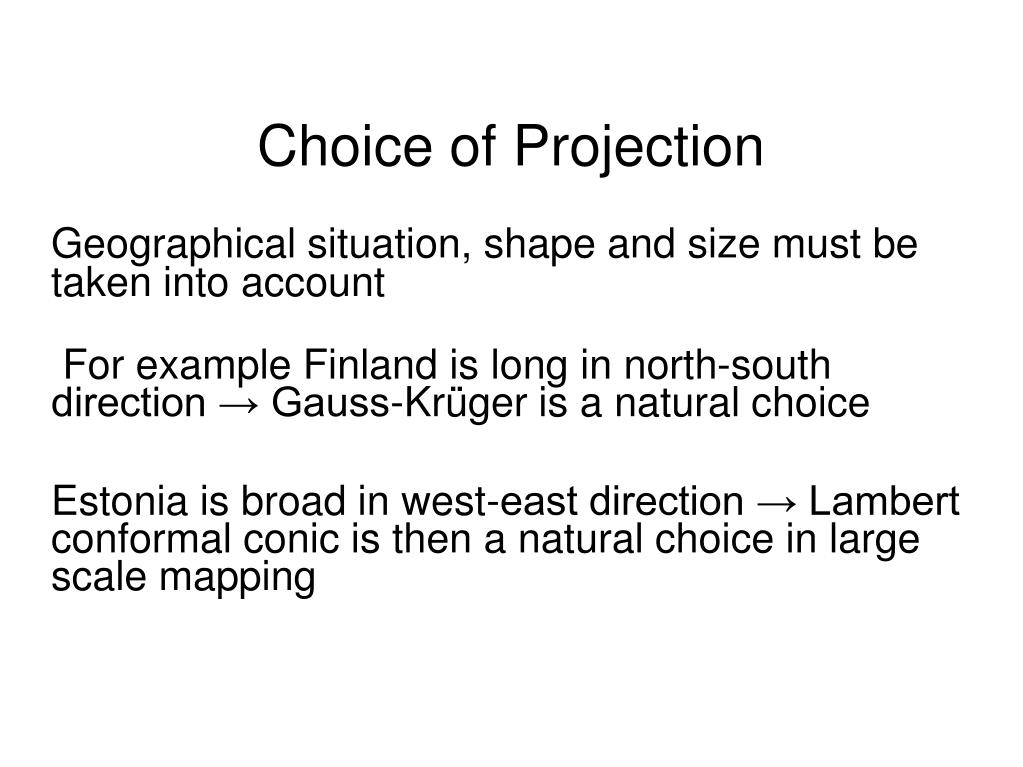 Choice of Projection

Geographical situation, shape and size must be taken into account

For example Finland is long in north-south direction → Gauss-Krüger is a natural choice

Estonia is broad in west-east direction → Lambert conformal conic is then a natural choice in large scale mapping